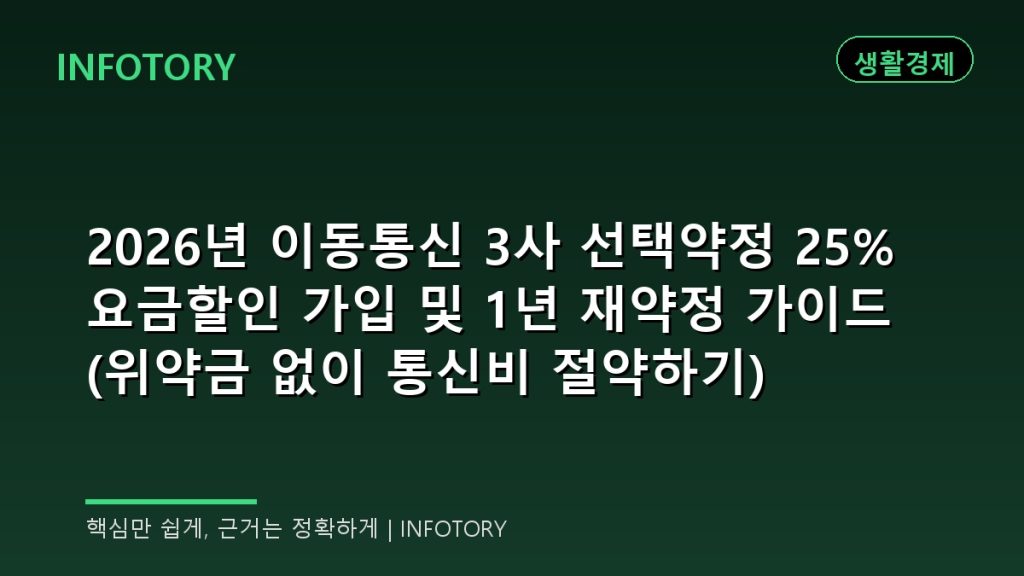 INFOTORY

생활경제

2026년 이동통신 3사 선택약정 25% 요금할인 가입 및 1년 재약정 가이드 (위약금 없이 통신비 절약하기)

핵심만 쉽게, 근거는 정확하게 | INFOTORY